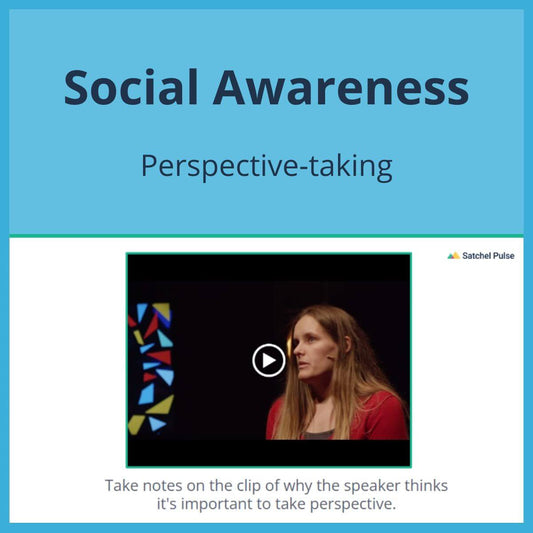 Social Awareness

Perspective-taking

Satchel Pulse

Take notes on the clip of why the speaker thinks it's important to take perspective.